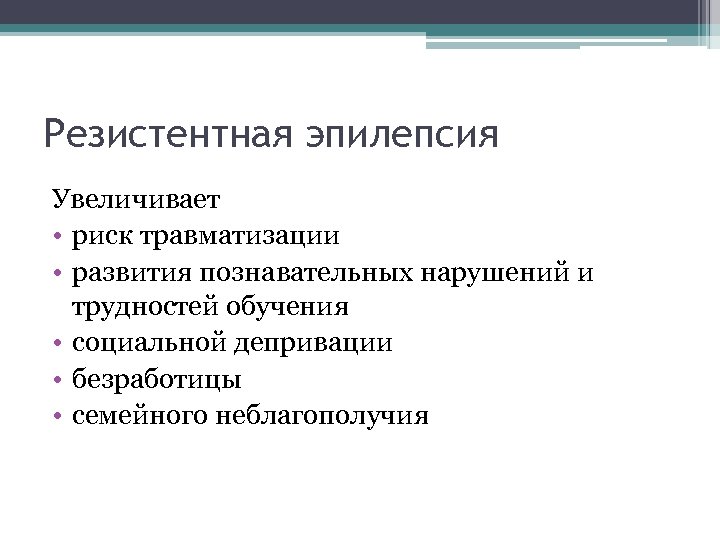 Резистентная эпилепсия

Увеличивает

• риск травматизации
• развития познавательных нарушений и трудностей обучения
• социальной депривации
• безработицы
• семейного неблагополучия